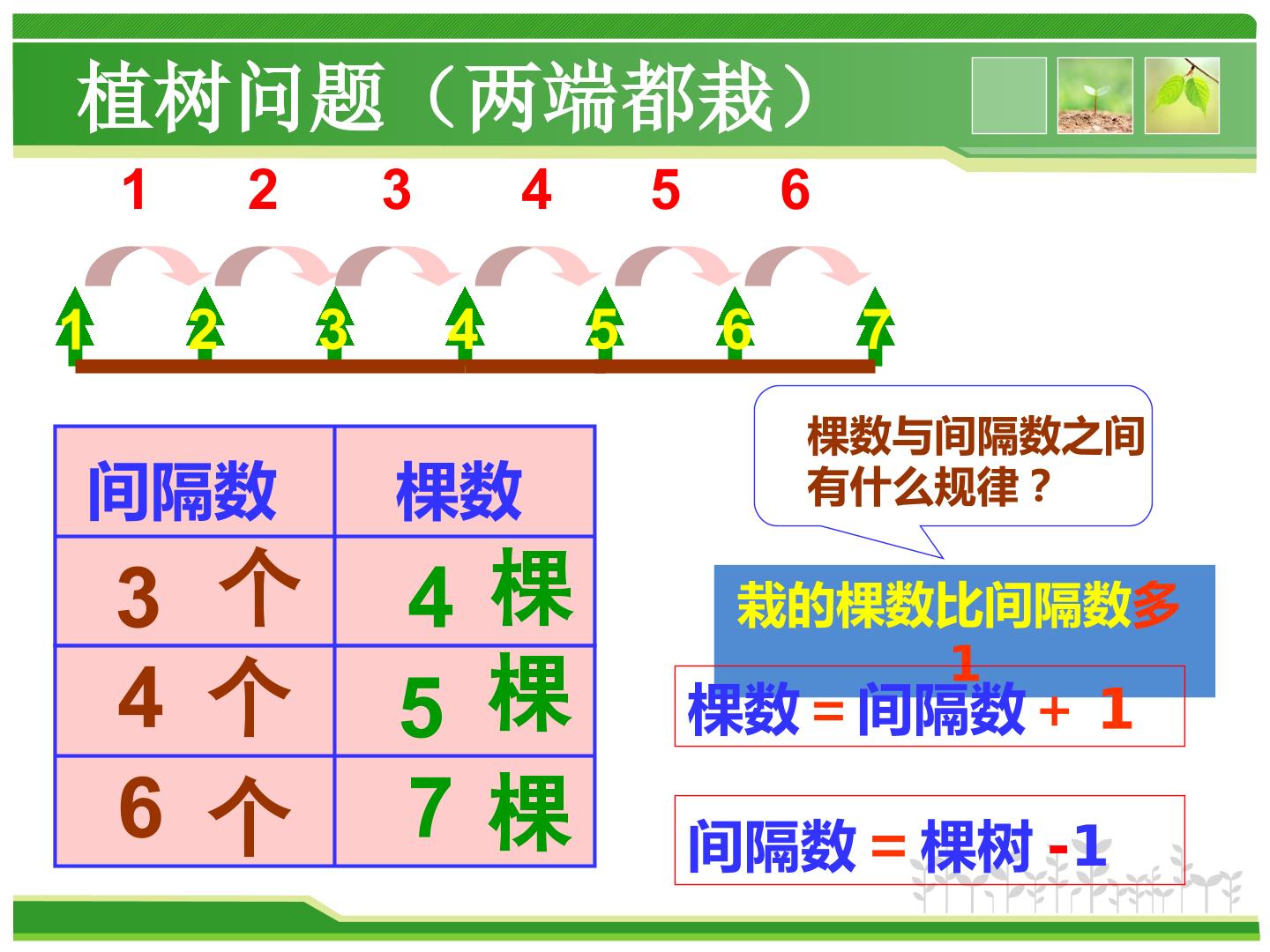 植树问题（两端都栽）

1 2 3 4 5 6

1 2 3 4 5 6 7

| 间隔数 | 棵数 |
|---|---|
| 3 个 | 4 棵 |
| 4 个 | 5 棵 |
| 6 个 | 7 棵 |

棵数与间隔数之间有什么规律？

栽的棵数比间隔数多1

棵数 = 间隔数 + 1

间隔数 = 棵树 -1